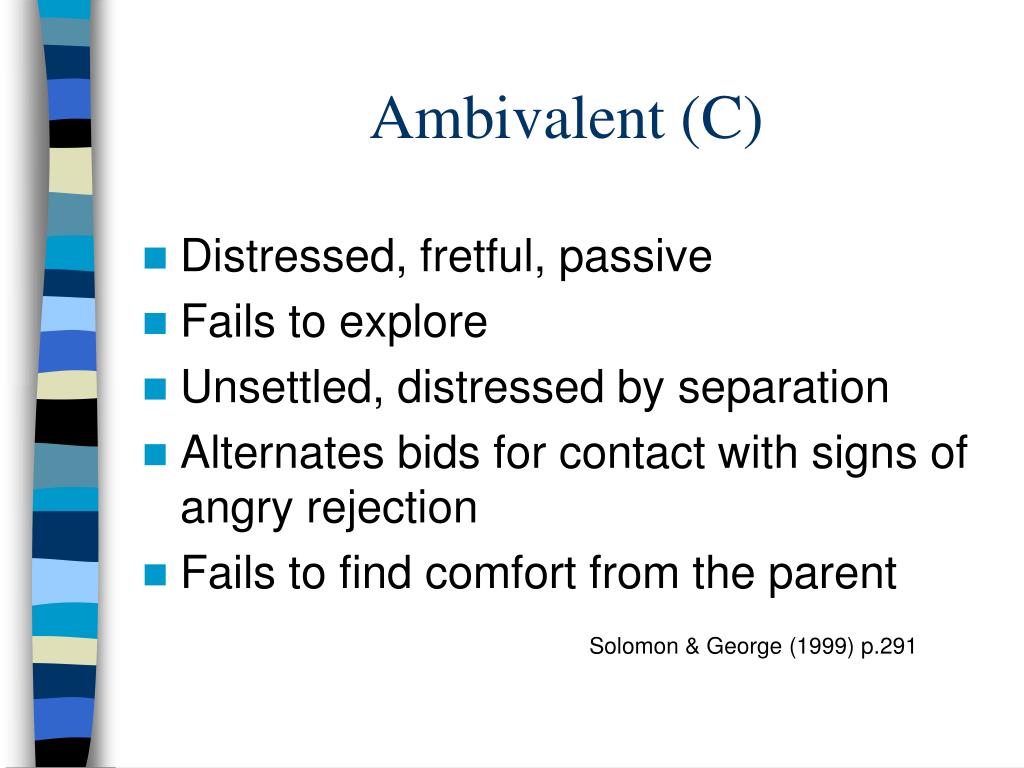 Ambivalent (C)

- Distressed, fretful, passive
- Fails to explore
- Unsettled, distressed by separation
- Alternates bids for contact with signs of angry rejection
- Fails to find comfort from the parent

Solomon & George (1999) p.291